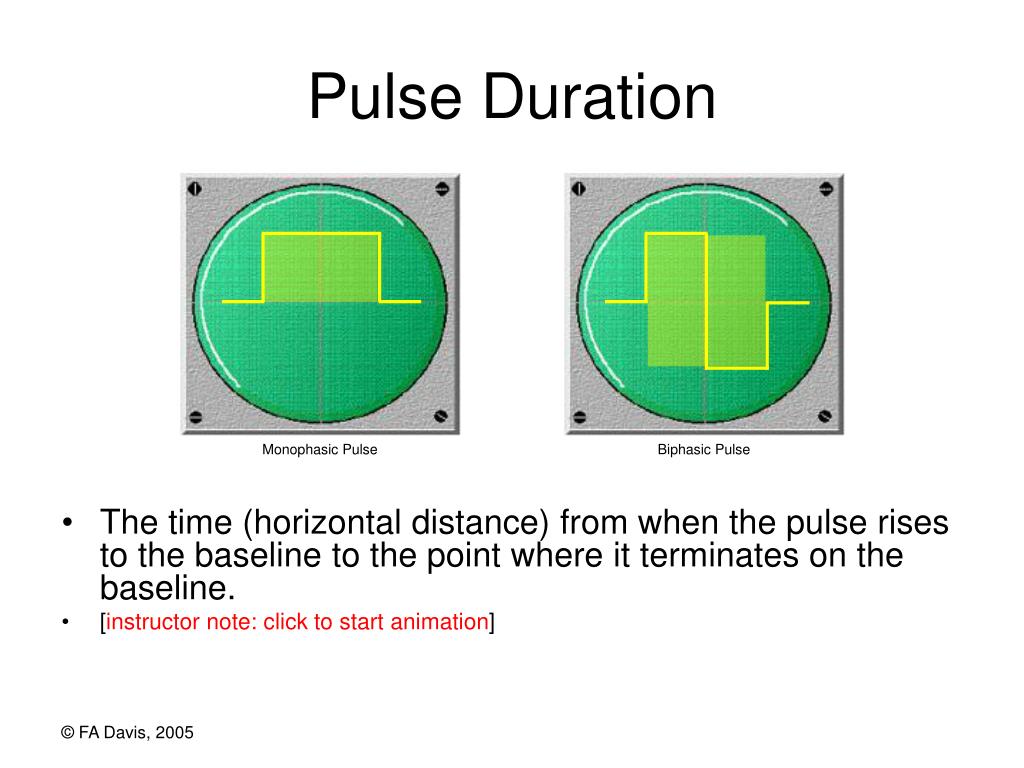 Pulse Duration

Monophasic Pulse

Biphasic Pulse

• The time (horizontal distance) from when the pulse rises to the baseline to the point where it terminates on the baseline.
• [instructor note: click to start animation]

© FA Davis, 2005